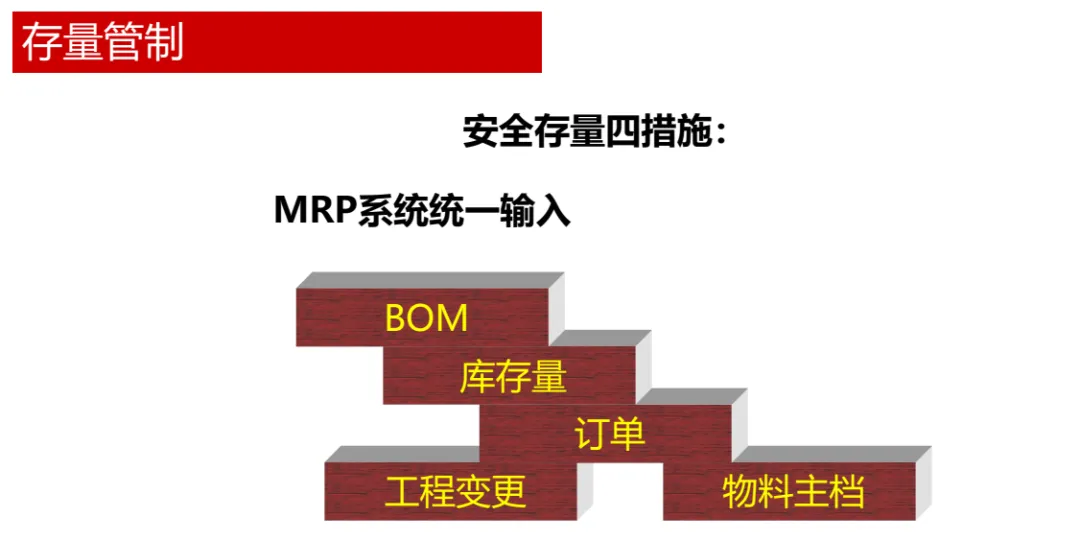 存量管制

安全存量四措施：

MRP系统统一输入

BOM

库存量

订单

工程变更

物料主档